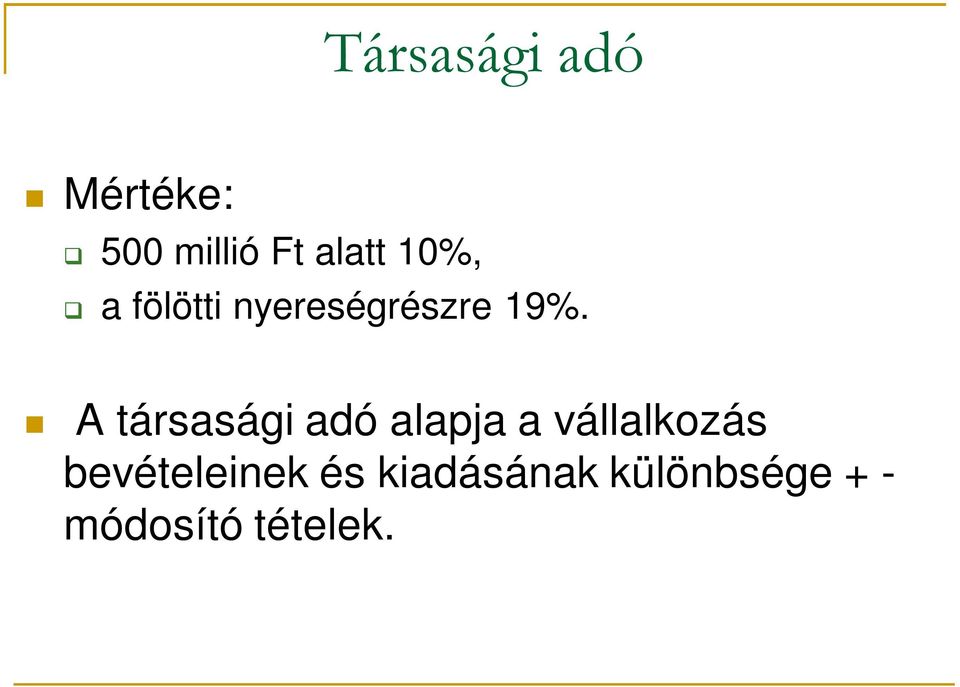 Társasági adó

Mértéke:

500 millió Ft alatt 10%,

a fölötti nyereségrészre 19%.

A társasági adó alapja a vállalkozás bevételeinek és kiadásának különbsége + - módosító tételek.